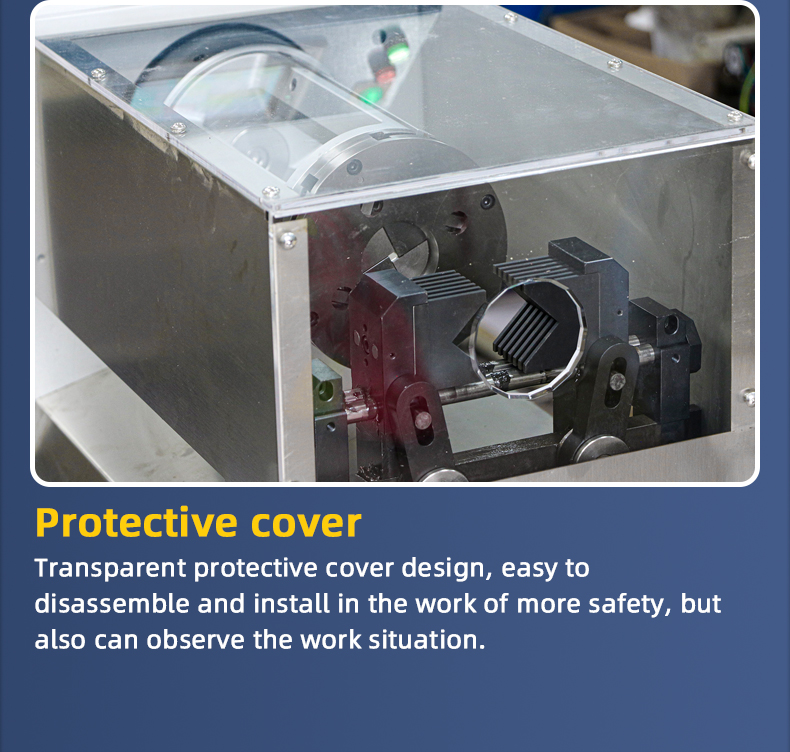 Protective cover

Transparent protective cover design, easy to disassemble and install in the work of more safety, but also can observe the work situation.